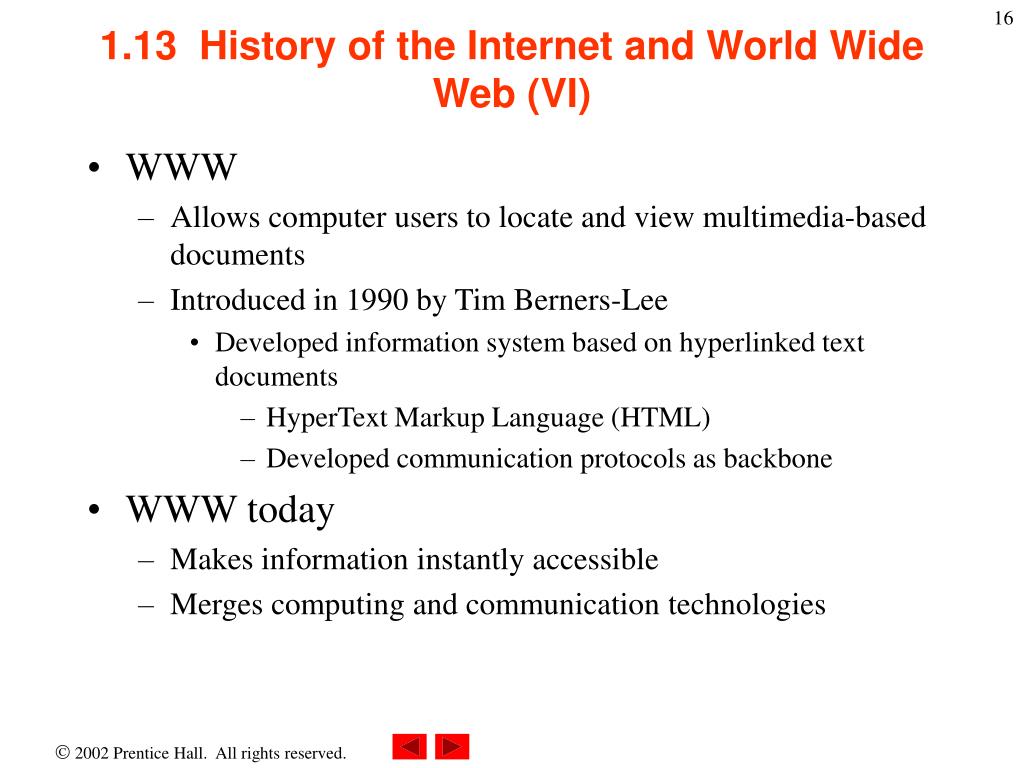 16

1.13 History of the Internet and World Wide Web (VI)

• WWW
– Allows computer users to locate and view multimedia-based documents
– Introduced in 1990 by Tim Berners-Lee
• Developed information system based on hyperlinked text documents
– HyperText Markup Language (HTML)
– Developed communication protocols as backbone

• WWW today
– Makes information instantly accessible
– Merges computing and communication technologies

© 2002 Prentice Hall. All rights reserved.